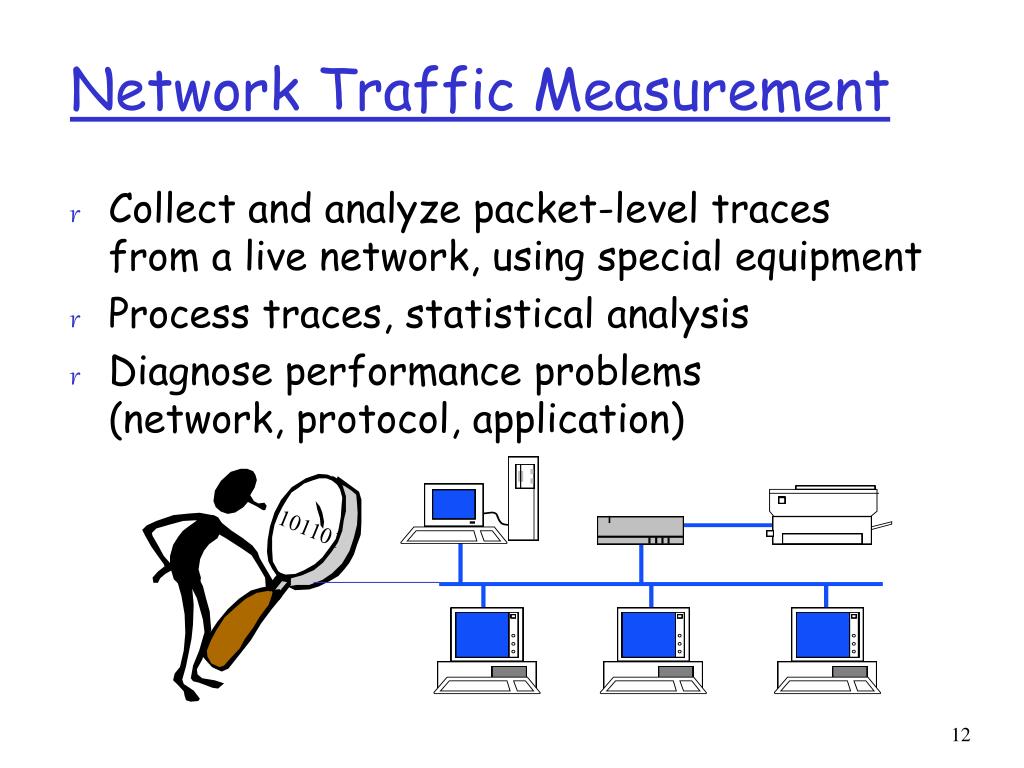 Network Traffic Measurement

r Collect and analyze packet-level traces from a live network, using special equipment

r Process traces, statistical analysis

r Diagnose performance problems (network, protocol, application)

10110

12